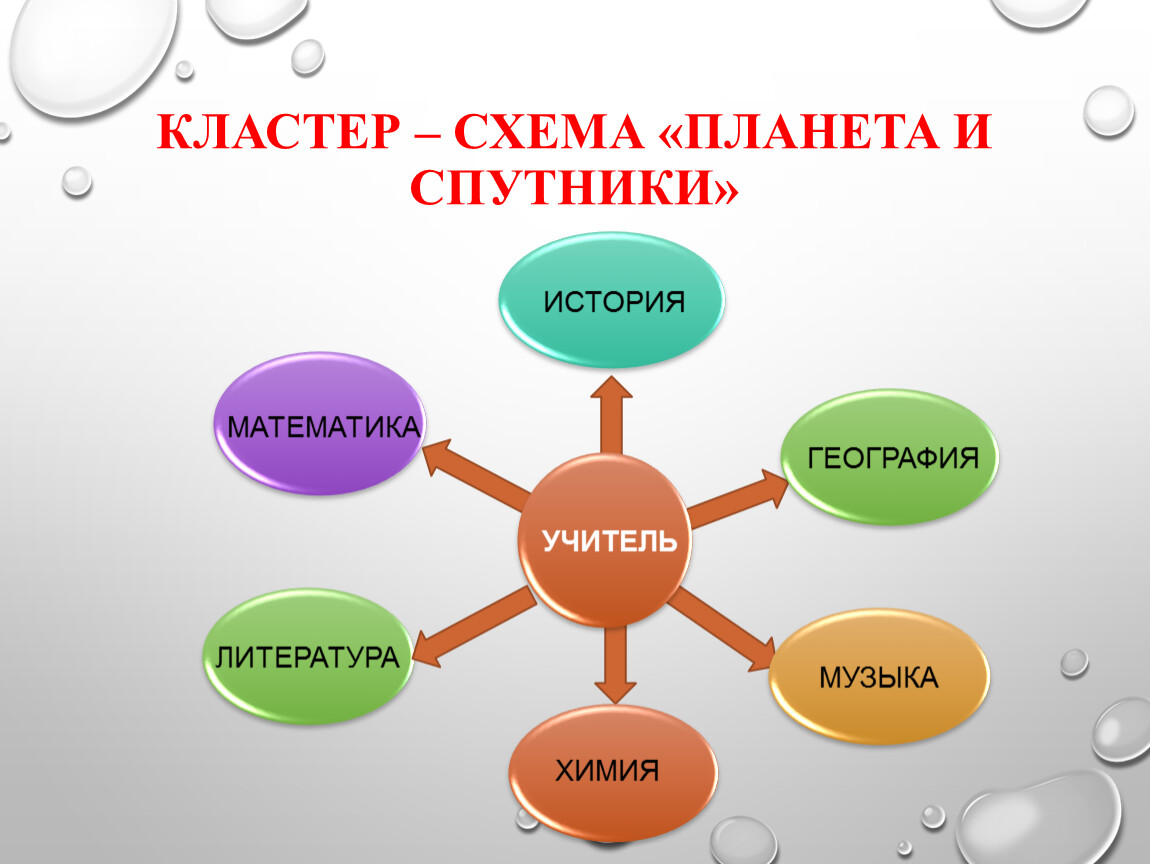 КЛАСТЕР – СХЕМА «ПЛАНЕТА И СПУТНИКИ»

ИСТОРИЯ

МАТЕМАТИКА

ГЕОГРАФИЯ

УЧИТЕЛЬ

ЛИТЕРАТУРА

МУЗЫКА

ХИМИЯ